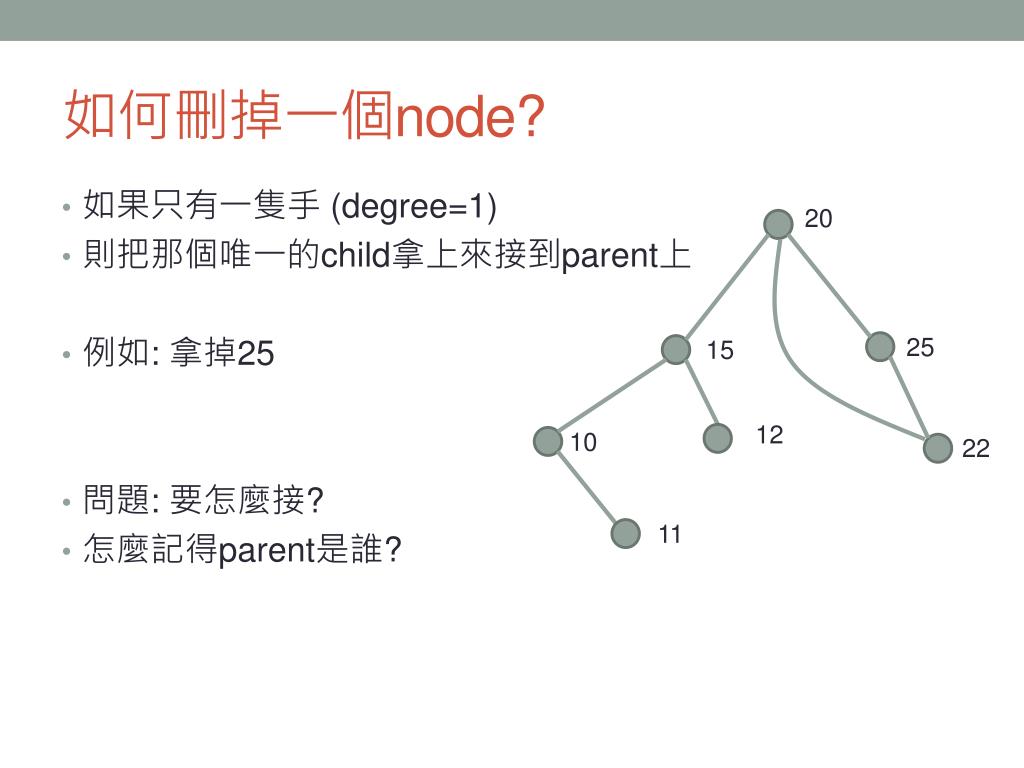 如何刪掉一個node?

• 如果只有一隻手 (degree=1)
• 則把那個唯一的child拿上來接到parent上

• 例如: 拿掉25

• 問題: 要怎麼接?
• 怎麼記得parent是誰?

20
15
25
10
12
22
11